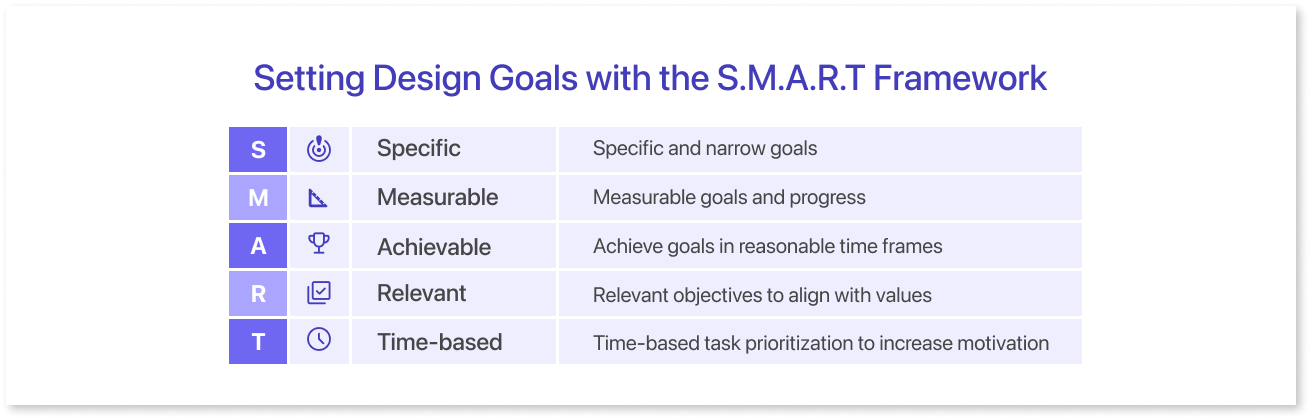 Setting Design Goals with the S.M.A.R.T Framework

| S | Specific | Specific and narrow goals |
|---|---|---|
| M | Measurable | Measurable goals and progress |
| A | Achievable | Achieve goals in reasonable time frames |
| R | Relevant | Relevant objectives to align with values |
| T | Time-based | Time-based task prioritization to increase motivation |